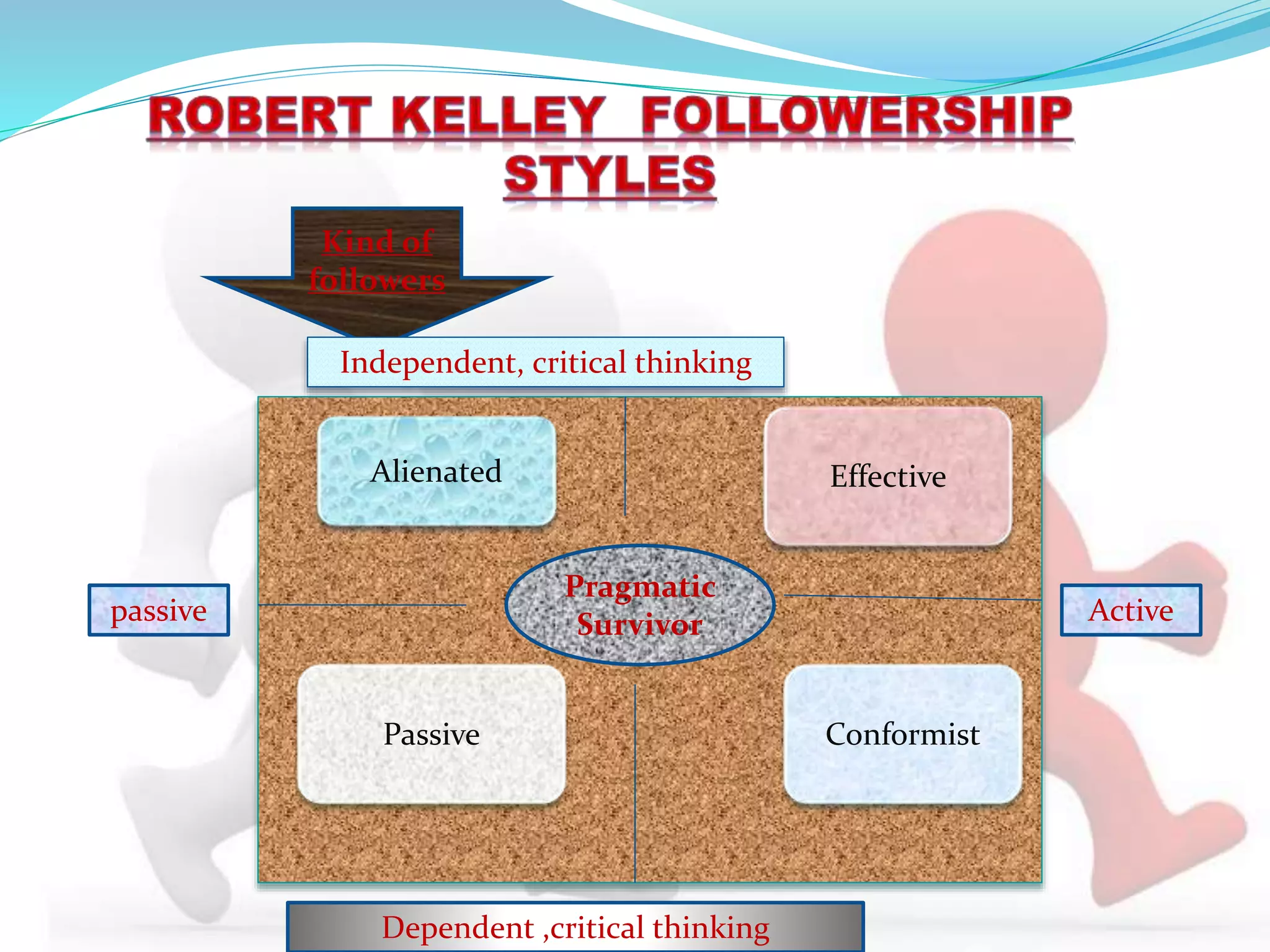 ROBERT KELLEY FOLLOWERSHIP STYLES

Kind of followers

Independent, critical thinking

Alienated

Effective

passive

Pragmatic Survivor

Active

Passive

Conformist

Dependent ,critical thinking